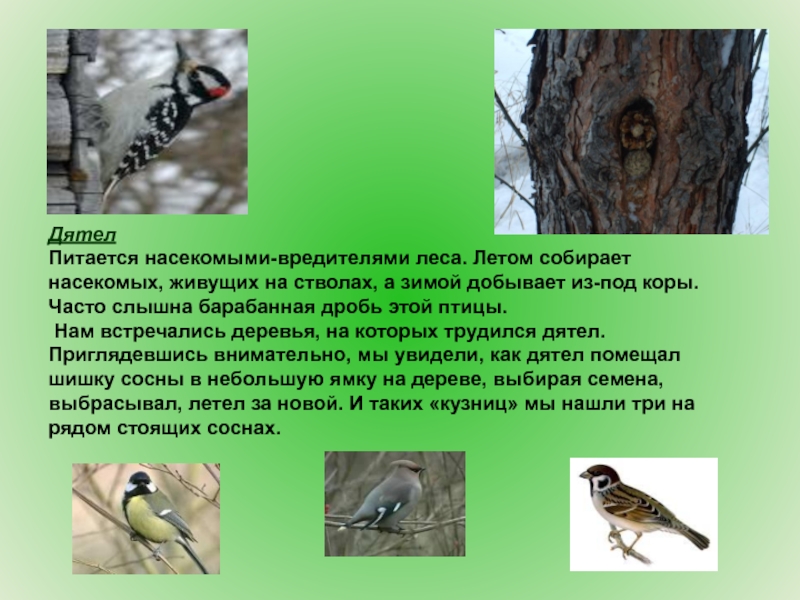 Дятел
Питается насекомыми-вредителями леса. Летом собирает насекомых, живущих на стволах, а зимой добывает из-под коры. Часто слышна барабанная дробь этой птицы.
Нам встречались деревья, на которых трудился дятел. Приглядевшись внимательно, мы увидели, как дятел помещал шишку сосны в небольшую ямку на дереве, выбирая семена, выбрасывал, летел за новой. И таких «кузниц» мы нашли три на рядом стоящих соснах.